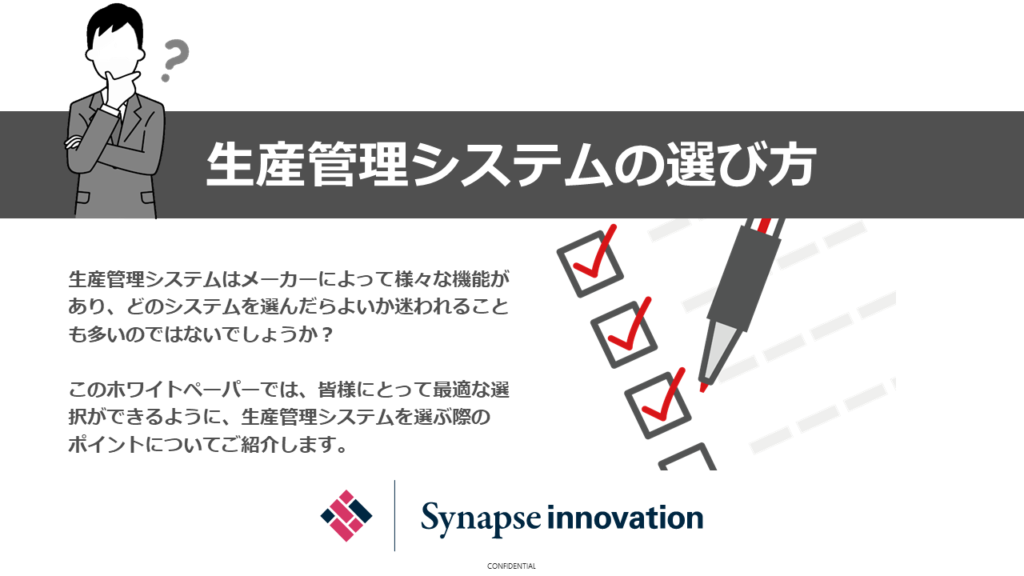 ?

生産管理システムの選び方

生産管理システムはメーカーによって様々な機能があり、どのシステムを選んだらよいか迷われることも多いのではないでしょうか？

このホワイトペーパーでは、皆様にとって最適な選択ができるように、生産管理システムを選ぶ際のポイントについてご紹介します。

Synapse innovation

CONFIDENTIAL